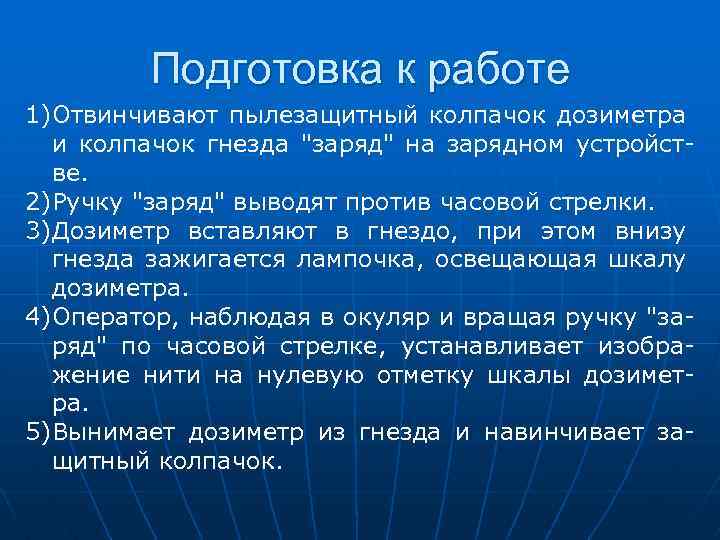 Подготовка к работе

1)Отвинчивают пылезащитный колпачок дозиметра и колпачок гнезда "заряд" на зарядном устройстве.

2)Ручку "заряд" выводят против часовой стрелки.

3)Дозиметр вставляют в гнездо, при этом внизу гнезда зажигается лампочка, освещающая шкалу дозиметра.

4)Оператор, наблюдая в окуляр и вращая ручку "заряд" по часовой стрелке, устанавливает изображение нити на нулевую отметку шкалы дозиметра.

5)Вынимает дозиметр из гнезда и навинчивает защитный колпачок.